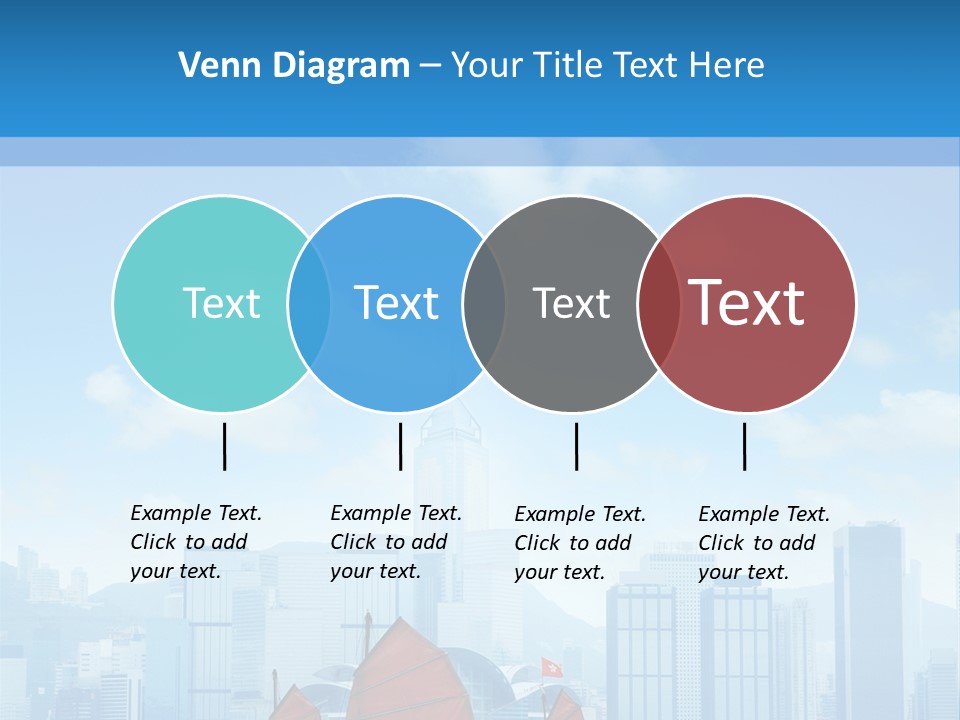 Venn Diagram – Your Title Text Here

Text

Text

Text

Text

Example Text. Click to add your text.

Example Text. Click to add your text.

Example Text. Click to add your text.

Example Text. Click to add your text.